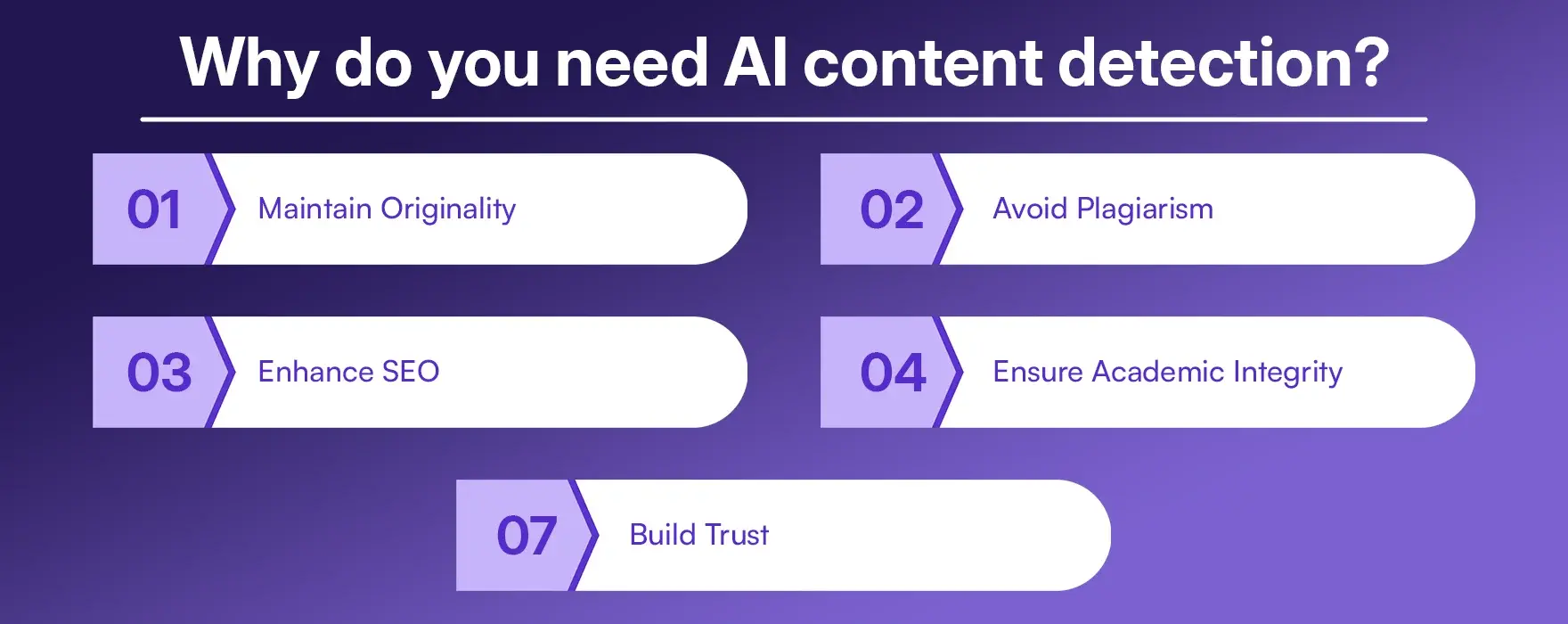 Why do you need AI content detection?

01 Maintain Originality

02 Avoid Plagiarism

03 Enhance SEO

04 Ensure Academic Integrity

07 Build Trust